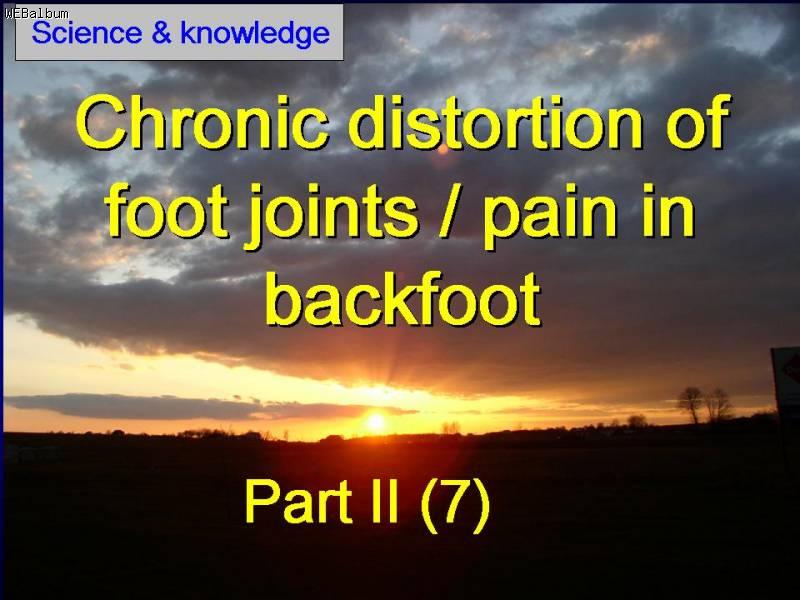 WEBalbum

Science & knowledge

Chronic distortion of foot joints / pain in backfoot

Part II (7)